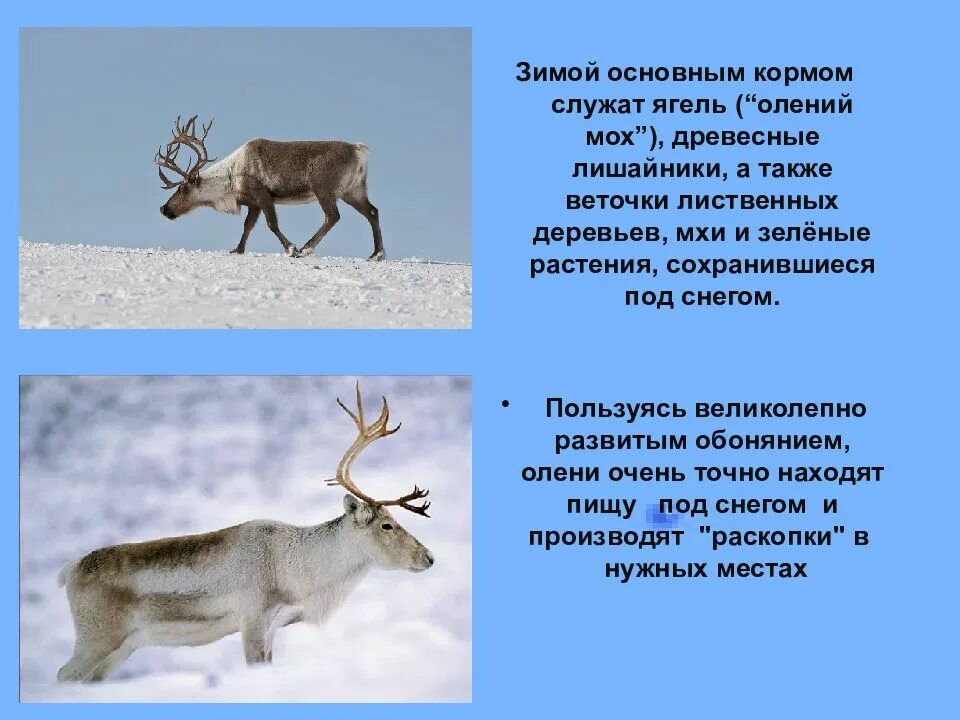 Зимой основным кормом служат ягель (“олений мох”), древесные лишайники, а также веточки лиственных деревьев, мхи и зелёные растения, сохранившиеся под снегом.

• Пользуясь великолепно развитым обонянием, олени очень точно находят пищу под снегом и производят "раскопки" в нужных местах